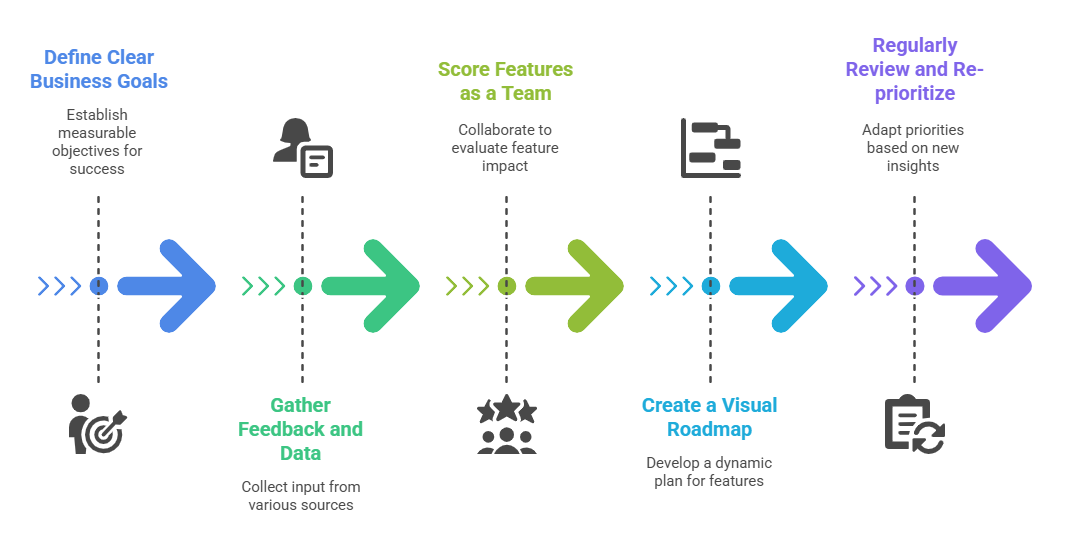 Define Clear Business Goals

Establish measurable objectives for success

Gather Feedback and Data

Collect input from various sources

Score Features as a Team

Collaborate to evaluate feature impact

Create a Visual Roadmap

Develop a dynamic plan for features

Regularly Review and Re-prioritize

Adapt priorities based on new insights